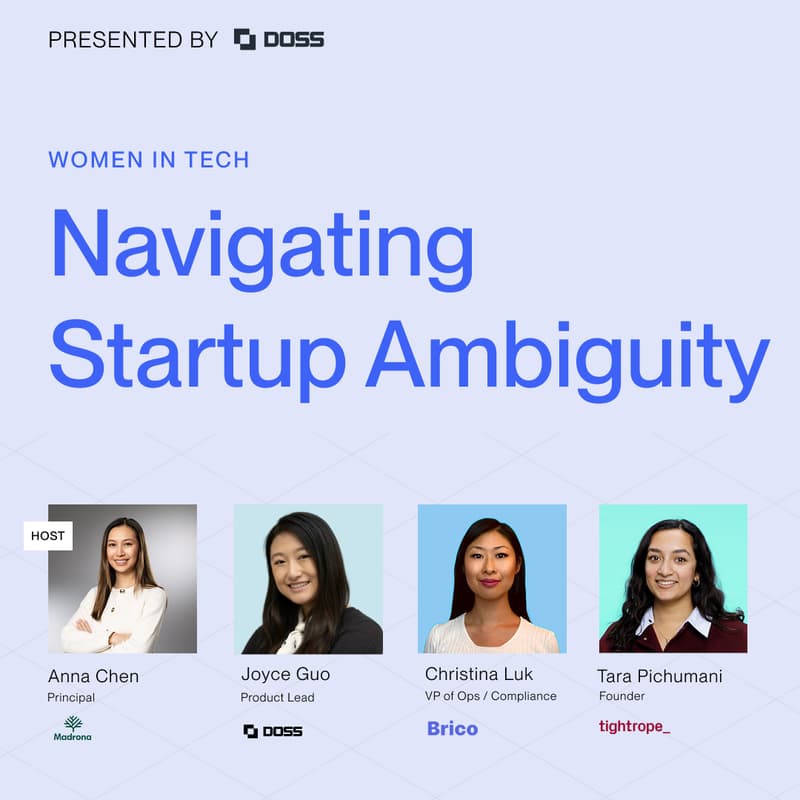 PRESENTED BY DOSS

WOMEN IN TECH

Navigating Startup Ambiguity

HOST

Anna Chen
Principal
Madrona

Joyce Guo
Product Lead
DOSS

Christina Luk
VP of Ops / Compliance
Brico

Tara Pichumani
Founder
tightrope_